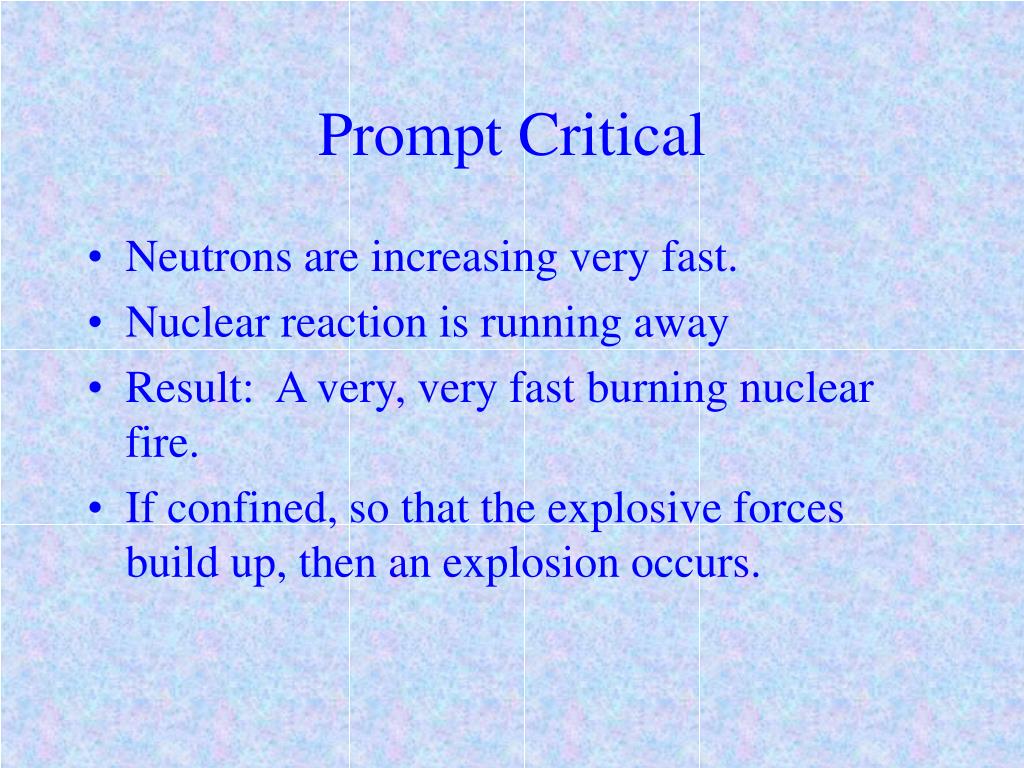 Prompt Critical

• Neutrons are increasing very fast.
• Nuclear reaction is running away
• Result: A very, very fast burning nuclear fire.
• If confined, so that the explosive forces build up, then an explosion occurs.